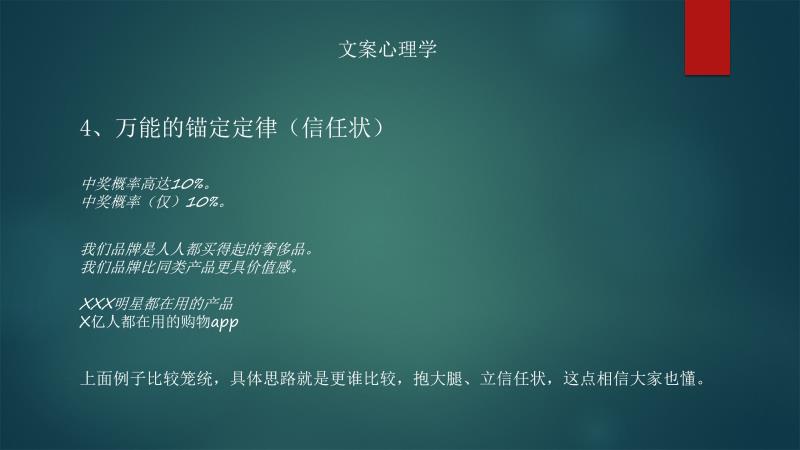 文案心理学

4、万能的锚定定律（信任状）

中奖概率高达10%。
中奖概率（仅）10%。

我们品牌是人人都买得起的奢侈品。
我们品牌比同类产品更具价值感。

XXX明星都在用的产品
X亿人都在用的购物app

上面例子比较笼统，具体思路就是更谁比较，抱大腿、立信任状，这点相信大家也懂。